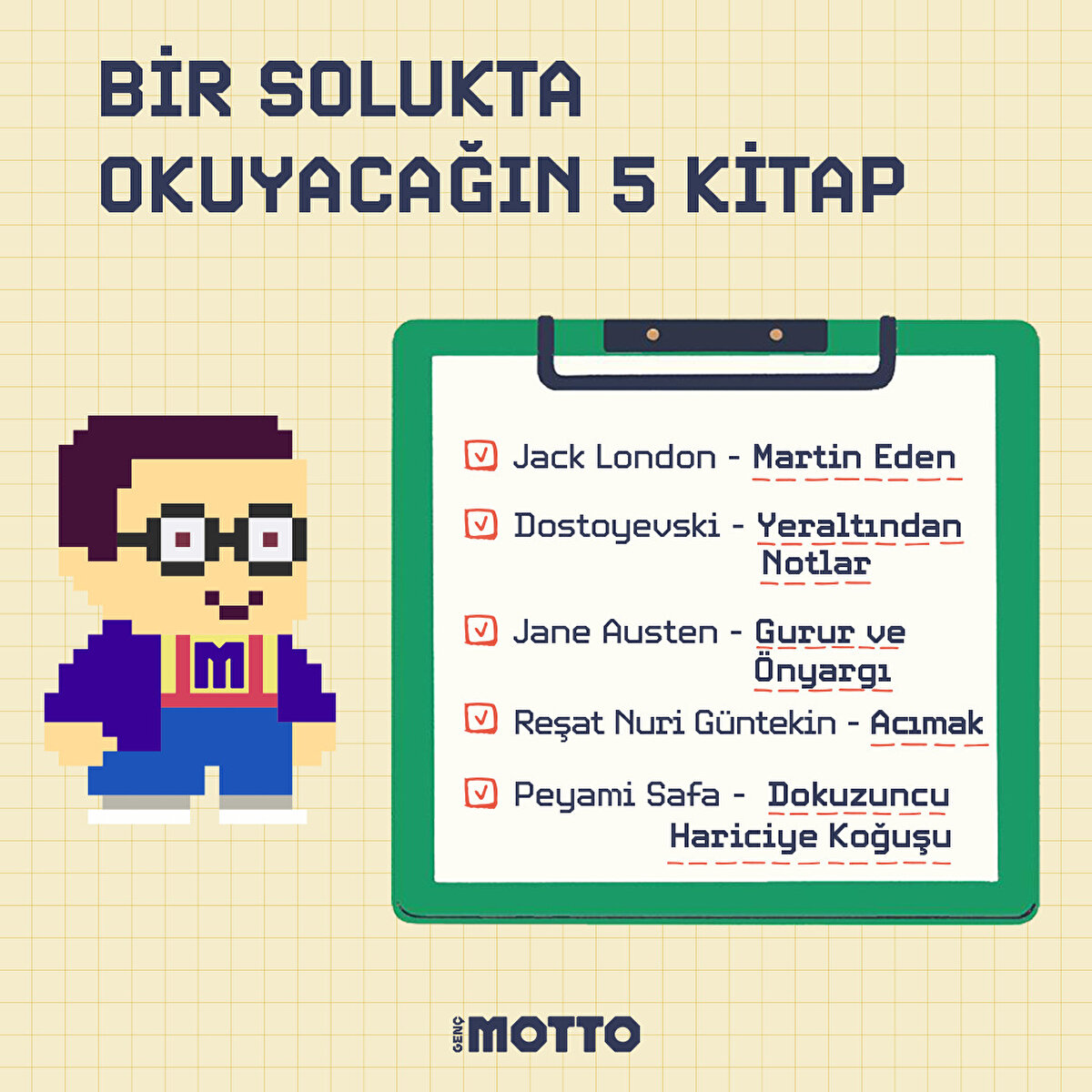 BİR SOLUKTA OKUYACAĞIN 5 KİTAP

M

Jack London - Martin Eden

Dostoyevski - Yeraltından Notlar

Jane Austen - Gurur ve Önyargı

Reşat Nuri Güntekin - Acımak

Peyami Safa - Dokuzuncu Hariciye Koğuşu

GENÇ MOTTO